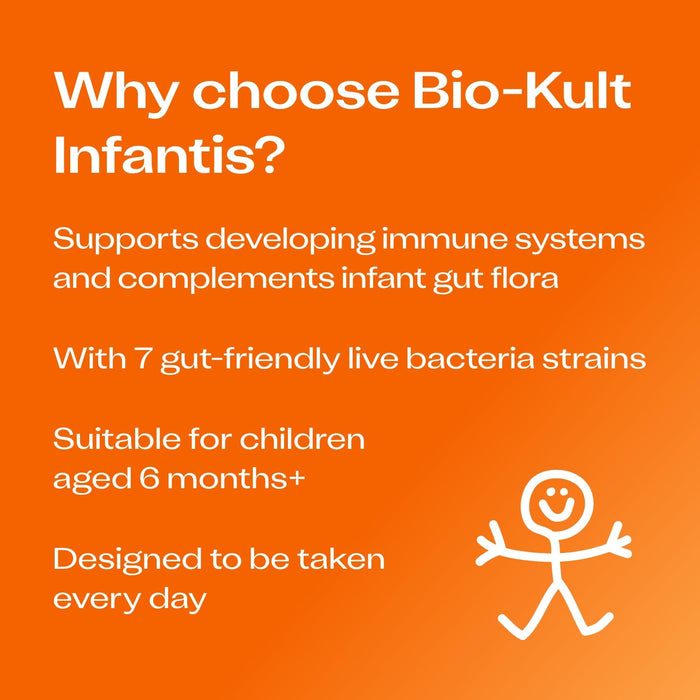 Why choose Bio-Kult Infantis?

Supports developing immune systems and complements infant gut flora

With 7 gut-friendly live bacteria strains

Suitable for children aged 6 months+

Designed to be taken every day